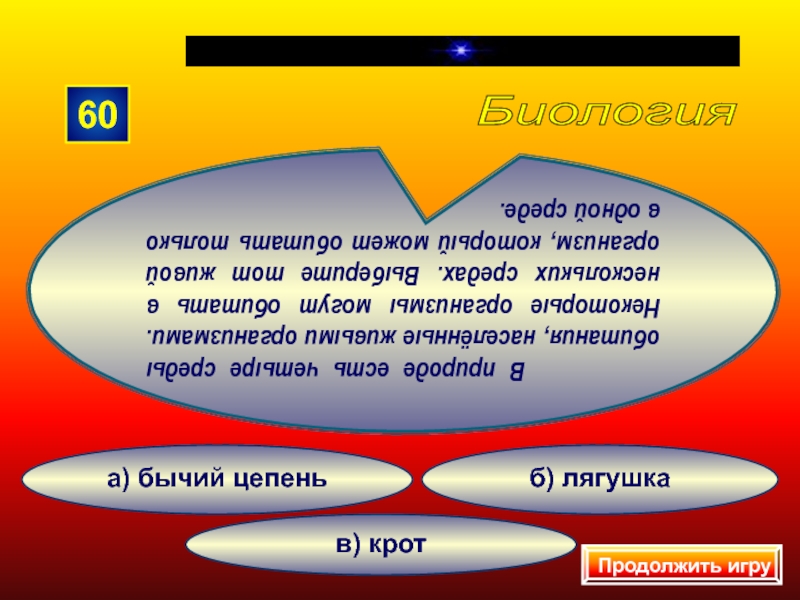 60

Биология

В природе есть четыре среды обитания, населённые живыми организмами. Некоторые организмы могут обитать в нескольких средах. Выберите тот живой организм, который может обитать только в одной среде.

а) бычий цепень

б) лягушка

в) крот

Продолжить игру